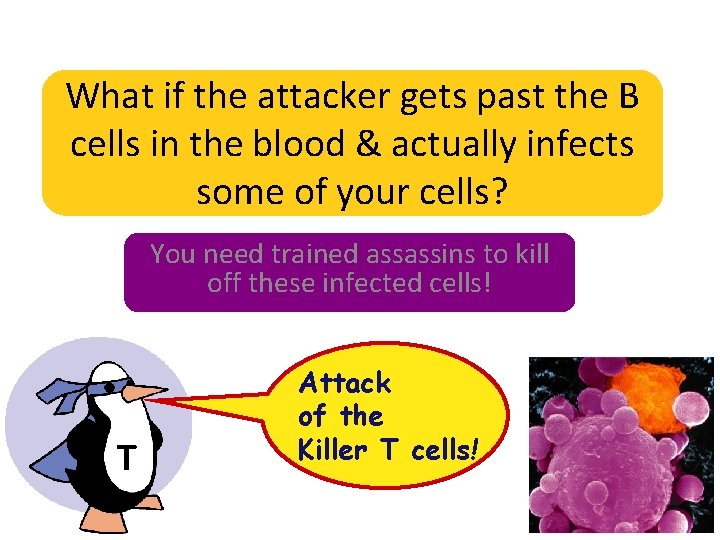 What if the attacker gets past the B cells in the blood & actually infects some of your cells?

You need trained assassins to kill off these infected cells!

T

Attack of the Killer T cells!